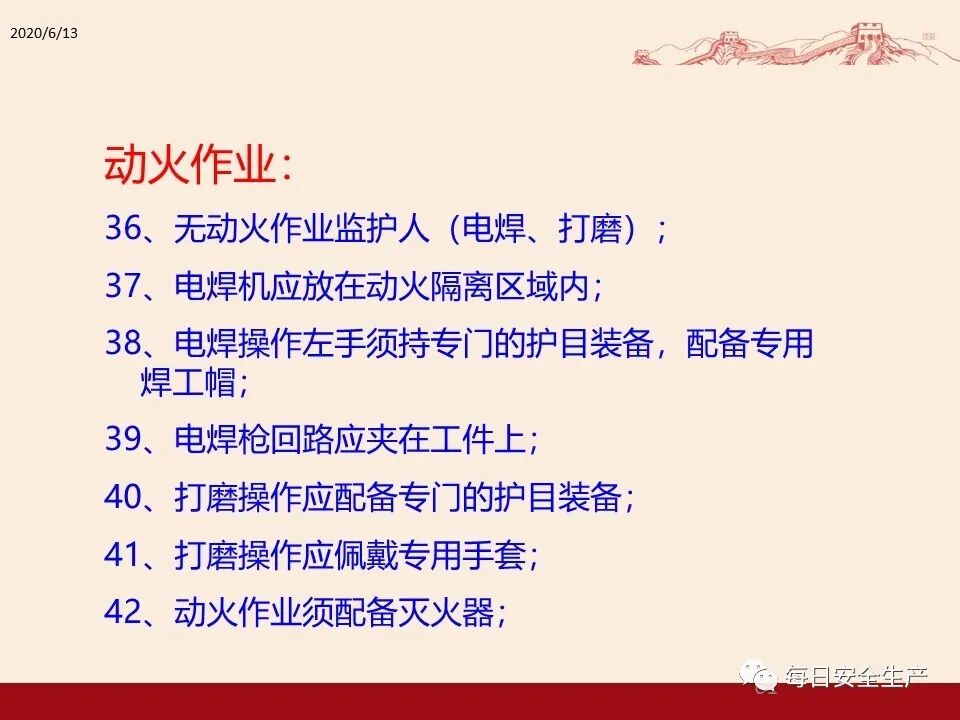 2020/6/13

动火作业：

36、无动火作业监护人（电焊、打磨）；

37、电焊机应放在动火隔离区域内；

38、电焊操作左手须持专门的护目装备，配备专用焊工帽；

39、电焊枪回路应夹在工件上；

40、打磨操作应配备专门的护目装备；

41、打磨操作应佩戴专用手套；

42、动火作业须配备灭火器；

每日安全生产